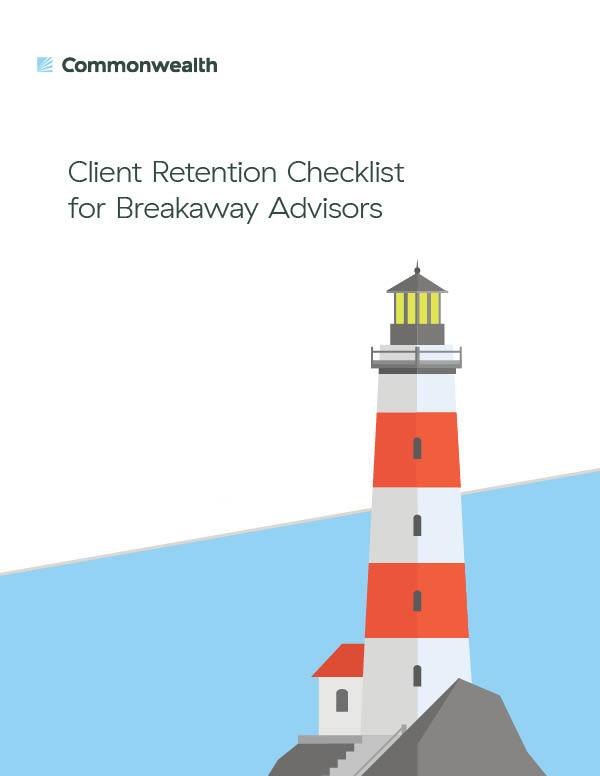 Commonwealth

Client Retention Checklist for Breakaway Advisors